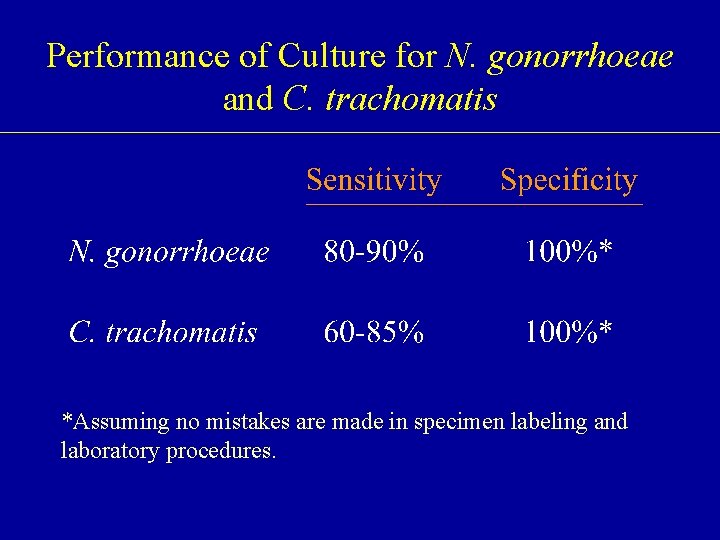 Performance of Culture for N. gonorrhoeae and C. trachomatis

| | Sensitivity | Specificity |
|---|---|---|
| N. gonorrhoeae | 80-90% | 100%* |
| C. trachomatis | 60-85% | 100%* |

*Assuming no mistakes are made in specimen labeling and laboratory procedures.